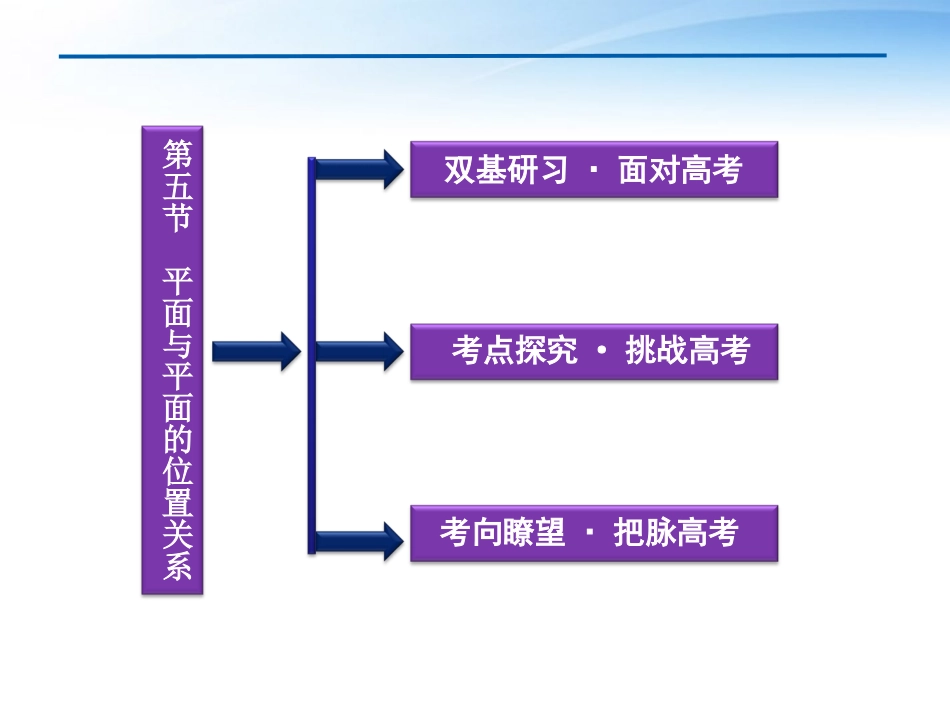 第五节　平面与平面的位置关系

双基研习 · 面对高考

考点探究 · 挑战高考

考向瞭望 · 把脉高考